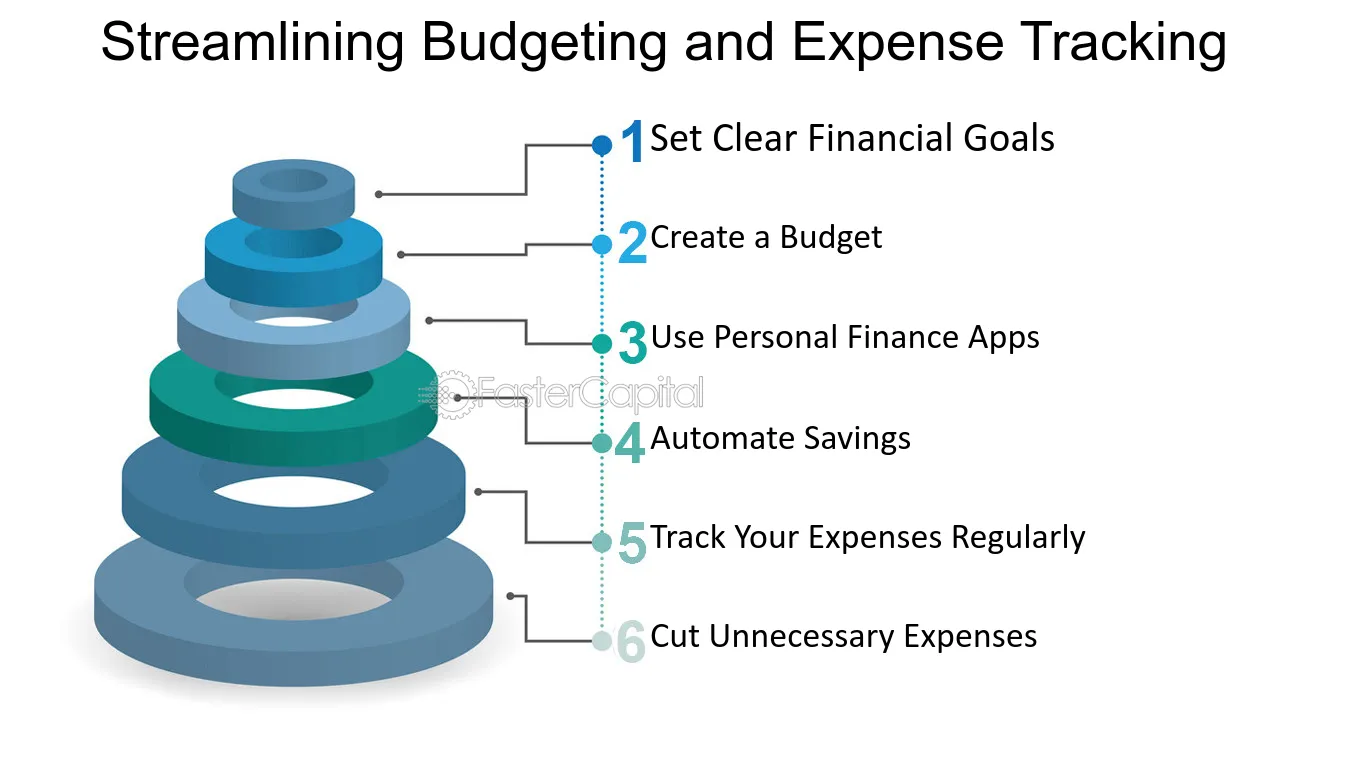 Streamlining Budgeting and Expense Tracking

1 Set Clear Financial Goals

2 Create a Budget

3 Use Personal Finance Apps

FasterCapital

4 Automate Savings

5 Track Your Expenses Regularly

6 Cut Unnecessary Expenses